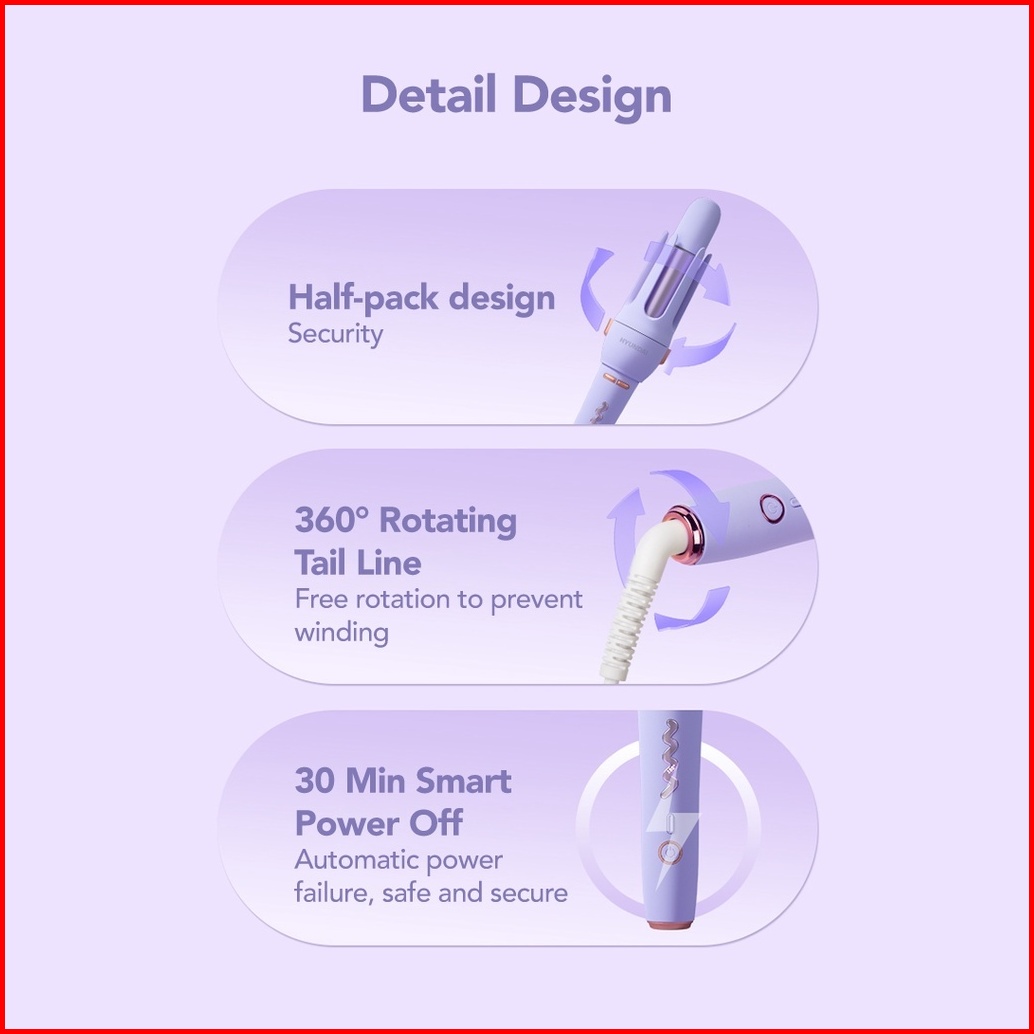 Detail Design

Half-pack design
Security

HYUNDAI

360° Rotating Tail Line
Free rotation to prevent winding

30 Min Smart Power Off
Automatic power failure, safe and secure